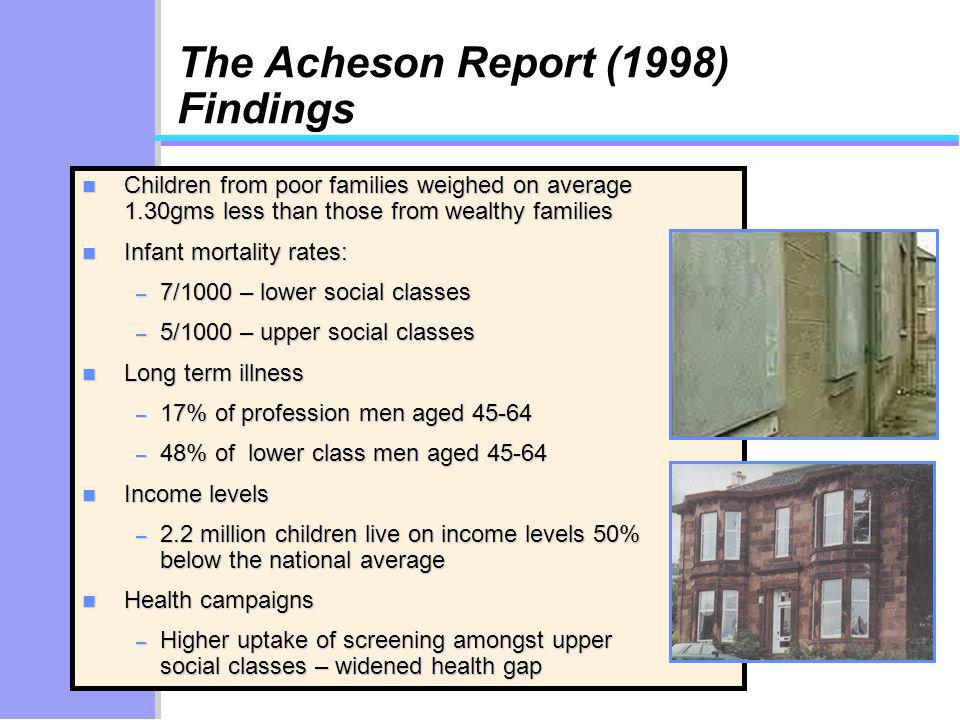 The Acheson Report (1998) Findings

- Children from poor families weighed on average 1.30gms less than those from wealthy families
- Infant mortality rates:
  – 7/1000 – lower social classes
  – 5/1000 – upper social classes
- Long term illness
  – 17% of profession men aged 45-64
  – 48% of lower class men aged 45-64
- Income levels
  – 2.2 million children live on income levels 50% below the national average
- Health campaigns
  – Higher uptake of screening amongst upper social classes – widened health gap